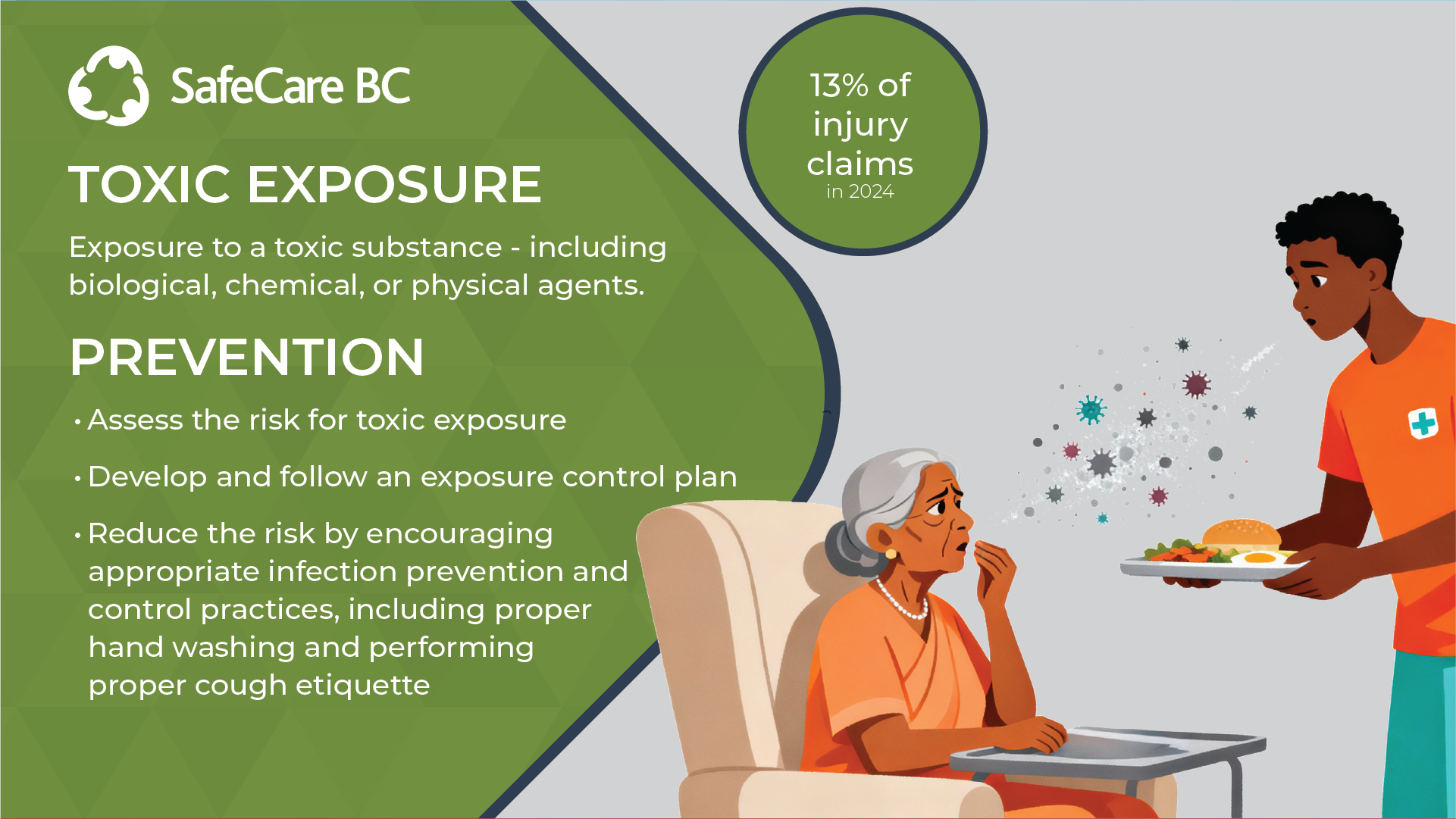 SafeCare BC

TOXIC EXPOSURE

Exposure to a toxic substance - including biological, chemical, or physical agents.

PREVENTION

• Assess the risk for toxic exposure

• Develop and follow an exposure control plan

• Reduce the risk by encouraging appropriate infection prevention and control practices, including proper hand washing and performing proper cough etiquette

13% of injury claims in 2024